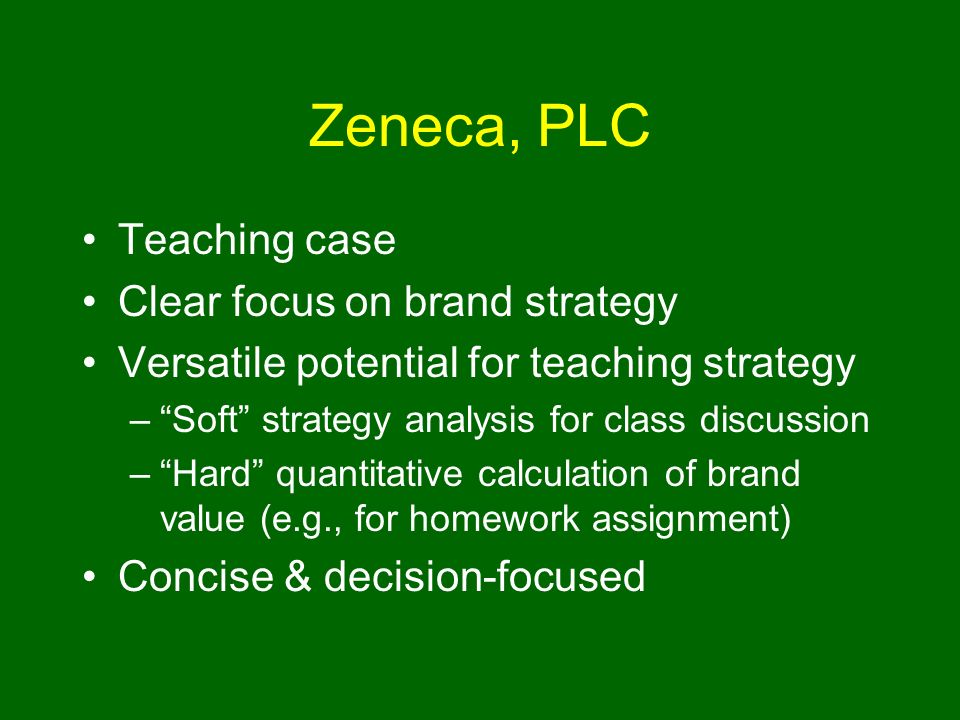 Zeneca, PLC

• Teaching case
• Clear focus on brand strategy
• Versatile potential for teaching strategy
– “Soft” strategy analysis for class discussion
– “Hard” quantitative calculation of brand value (e.g., for homework assignment)
• Concise & decision-focused